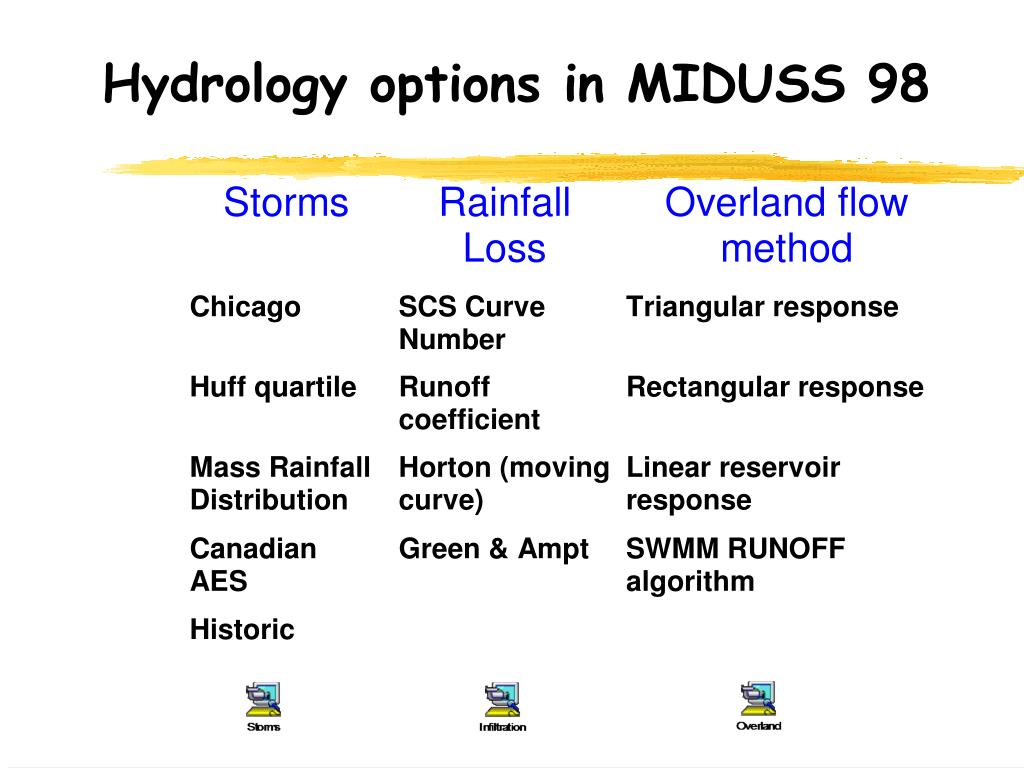 Hydrology options in MIDUSS 98

| Storms | Rainfall Loss | Overland flow method |
|---|---|---|
| Chicago | SCS Curve Number | Triangular response |
| Huff quartile | Runoff coefficient | Rectangular response |
| Mass Rainfall Distribution | Horton (moving curve) | Linear reservoir response |
| Canadian AES | Green & Ampt | SWMM RUNOFF algorithm |
| Historic | | |

Storms

Infiltration

Overland